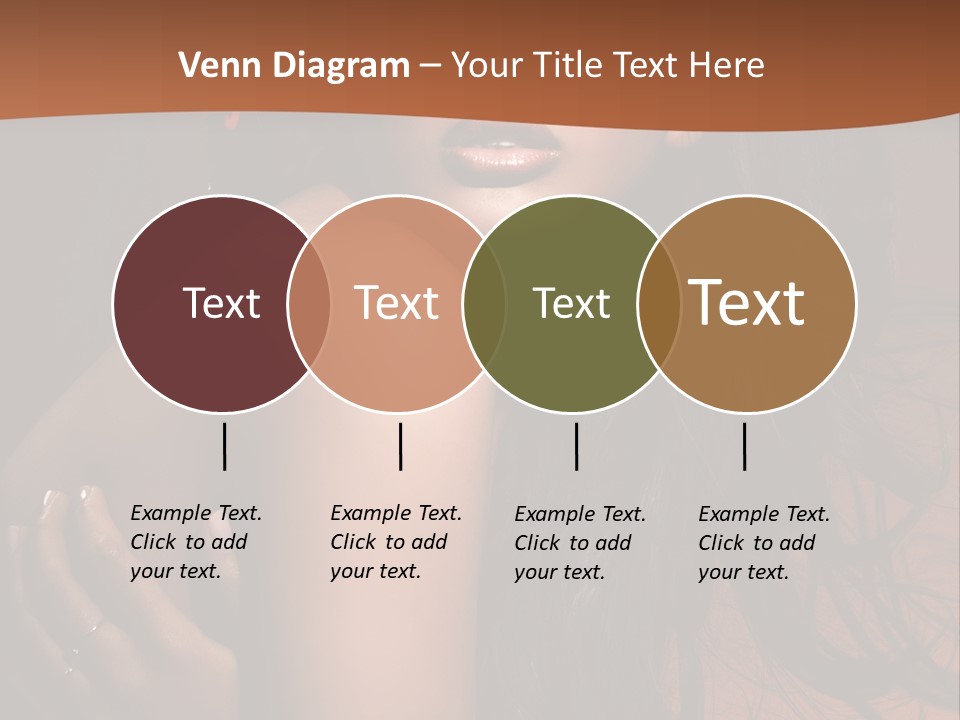 Venn Diagram – Your Title Text Here

Text

Text

Text

Text

Example Text. Click to add your text.

Example Text. Click to add your text.

Example Text. Click to add your text.

Example Text. Click to add your text.